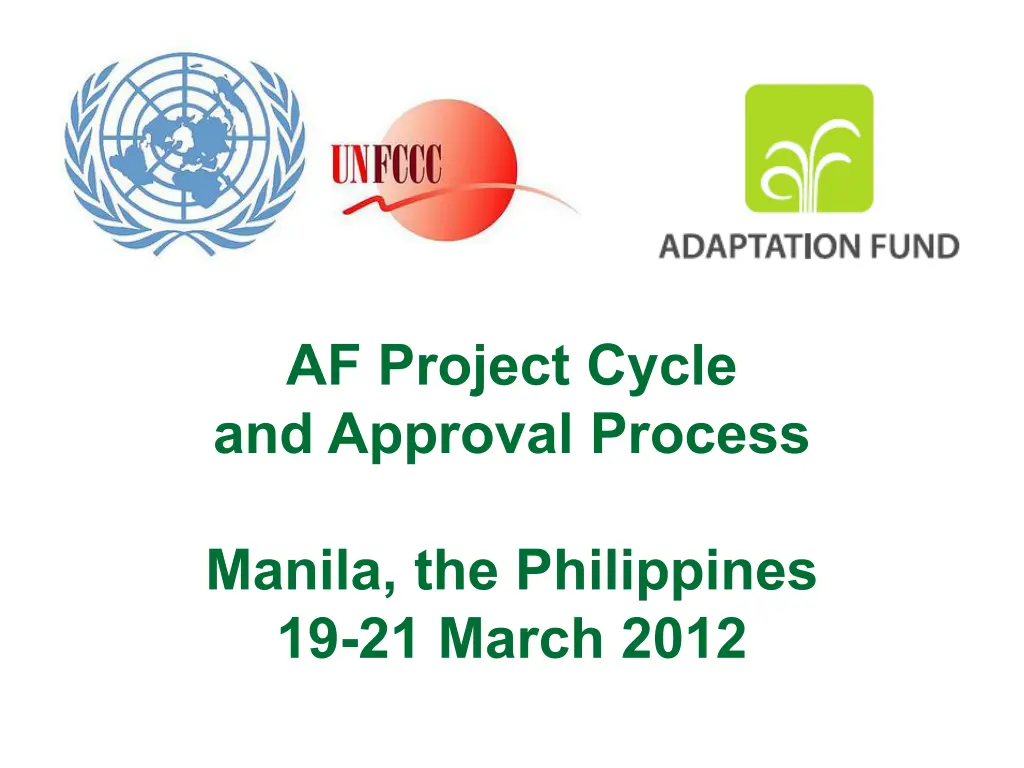 UNFCCC

ADAPTATION FUND

AF Project Cycle and Approval Process

Manila, the Philippines
19-21 March 2012